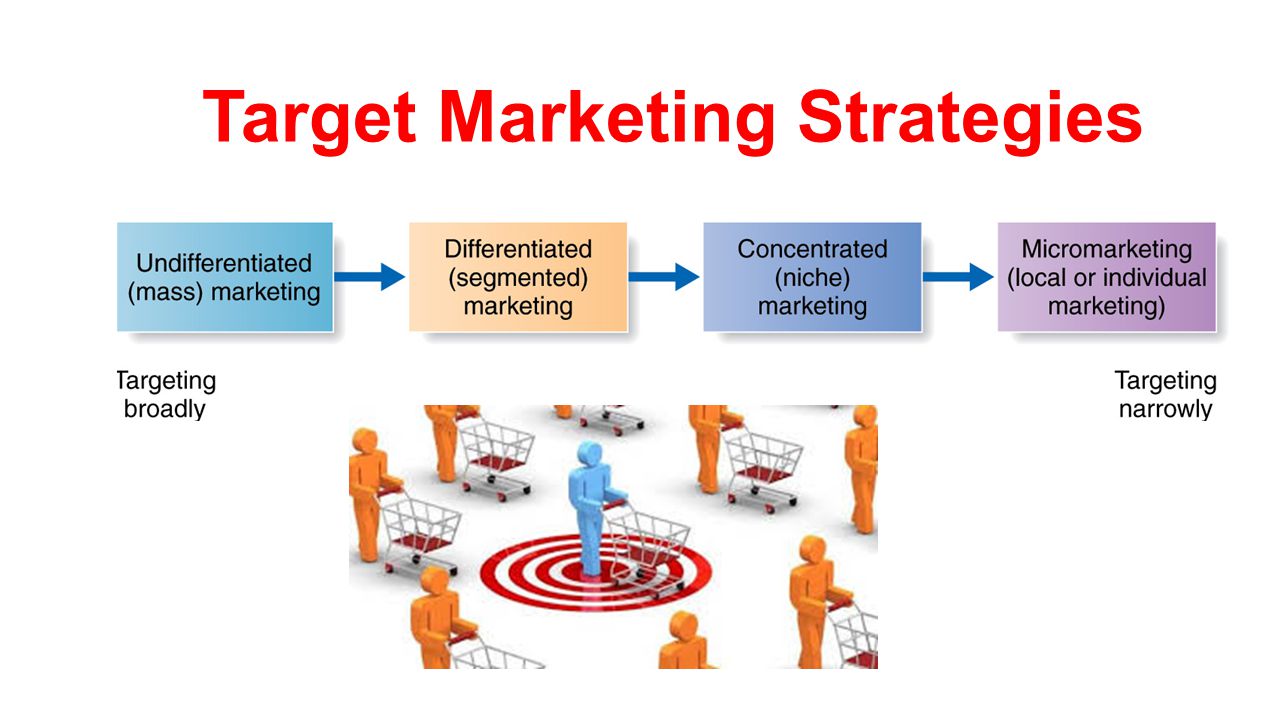 Target Marketing Strategies

Undifferentiated (mass) marketing

Differentiated (segmented) marketing

Concentrated (niche) marketing

Micromarketing (local or individual marketing)

Targeting broadly

Targeting narrowly